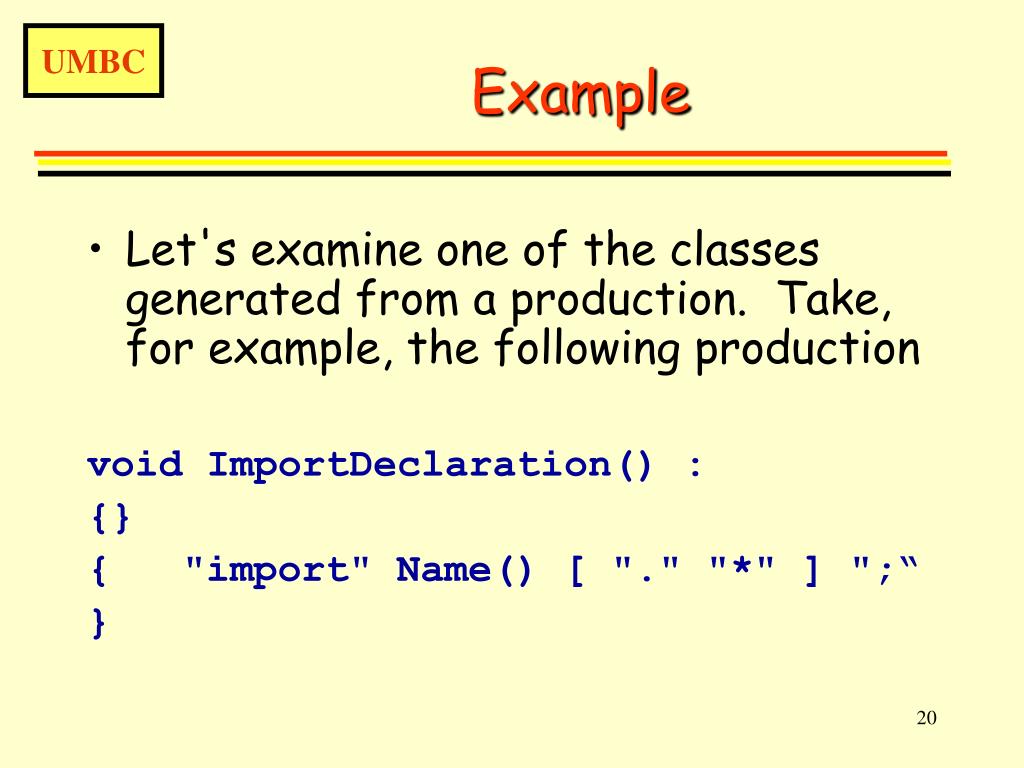 UMBC

Example

• Let's examine one of the classes generated from a production. Take, for example, the following production

void ImportDeclaration() :
{}
{ "import" Name() [ "." "*" ] ";“
}

20